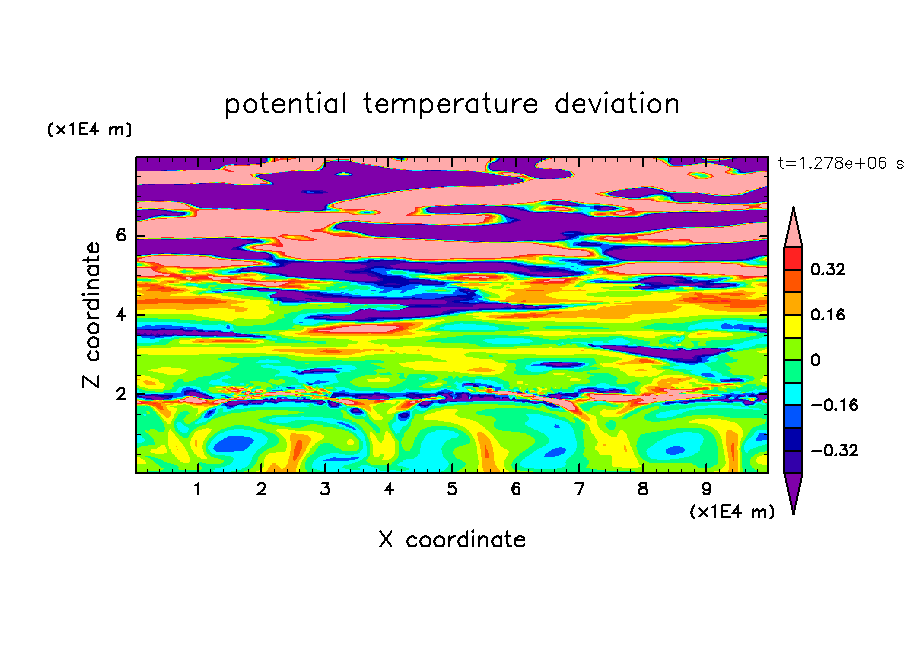 potential temperature deviation

(x1E4 m)

t=1.278e+06 s

Z coordinate

6

4

2

0.32

0.16

0

−0.16

−0.32

1 2 3 4 5 6 7 8 9

(x1E4 m)

X coordinate